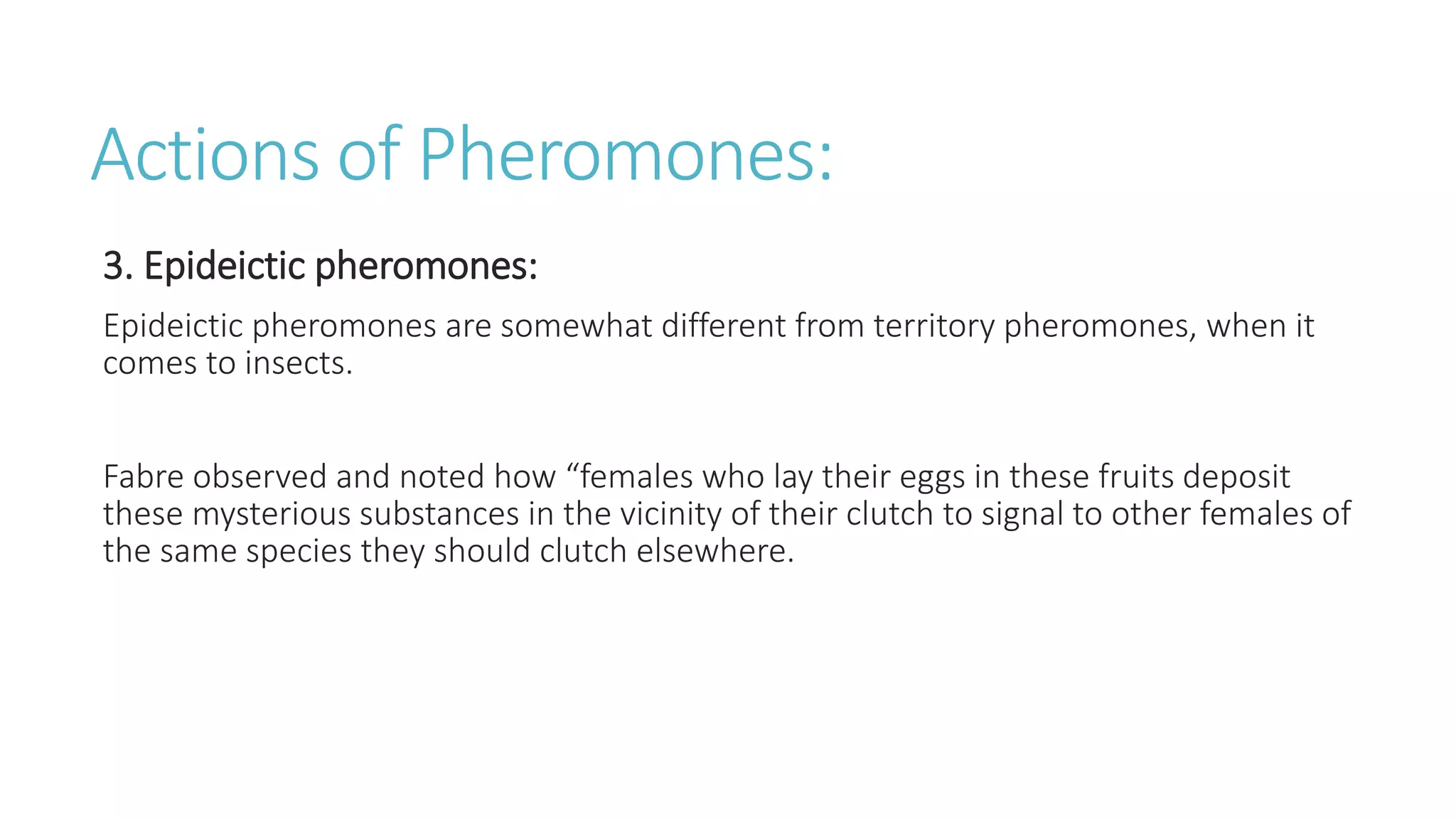 Actions of Pheromones:

3. Epideictic pheromones:

Epideictic pheromones are somewhat different from territory pheromones, when it comes to insects.

Fabre observed and noted how “females who lay their eggs in these fruits deposit these mysterious substances in the vicinity of their clutch to signal to other females of the same species they should clutch elsewhere.